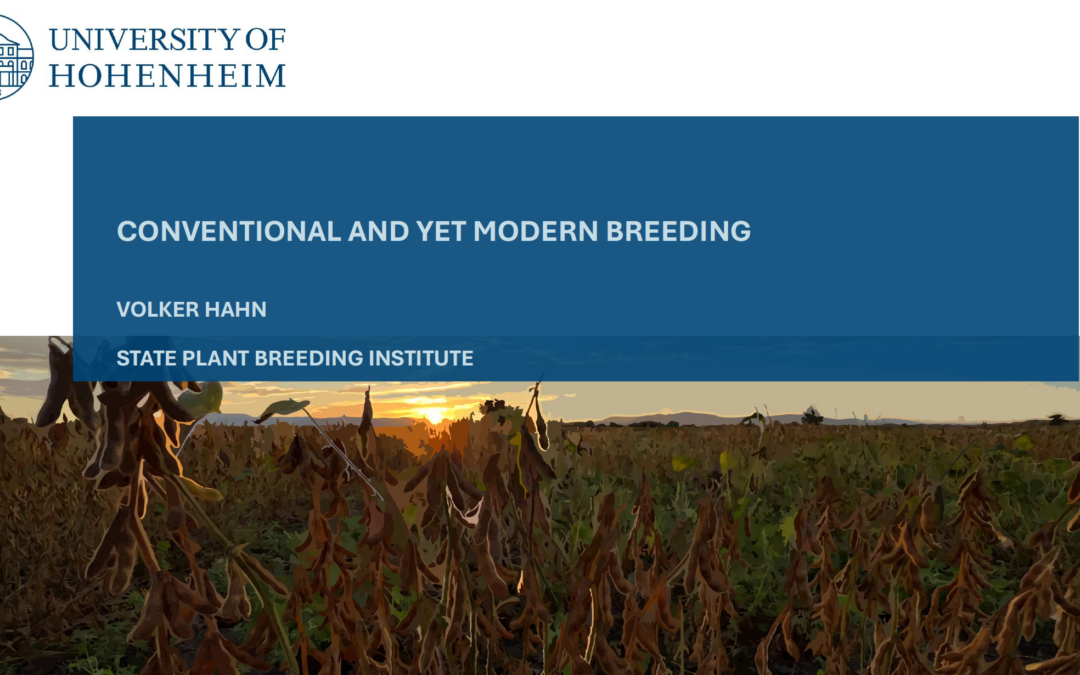 UNIVERSITY OF
HOHENHEIM

CONVENTIONAL AND YET MODERN BREEDING

VOLKER HAHN

STATE PLANT BREEDING INSTITUTE